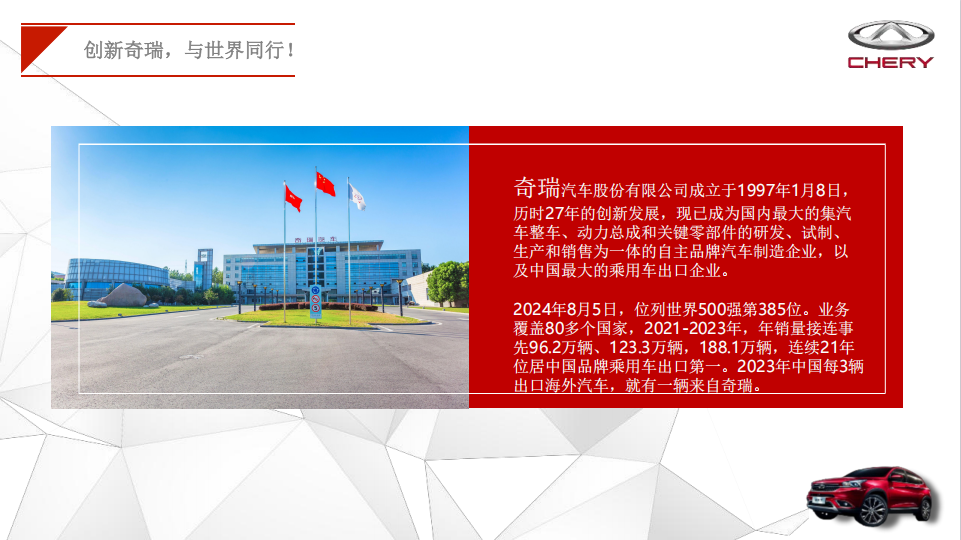 创新奇瑞，与世界同行！

CHERY

奇瑞汽车股份有限公司成立于1997年1月8日，历时27年的创新发展，现已成为国内最大的集汽车整车、动力总成和关键零部件的研发、试制、生产和销售为一体的自主品牌汽车制造企业，以及中国最大的乘用车出口企业。

2024年8月5日，位列世界500强第385位。业务覆盖80多个国家，2021-2023年，年销量接连事先96.2万辆、123.3万辆，188.1万辆，连续21年位居中国品牌乘用车出口第一。2023年中国每3辆出口海外汽车，就有一辆来自奇瑞。